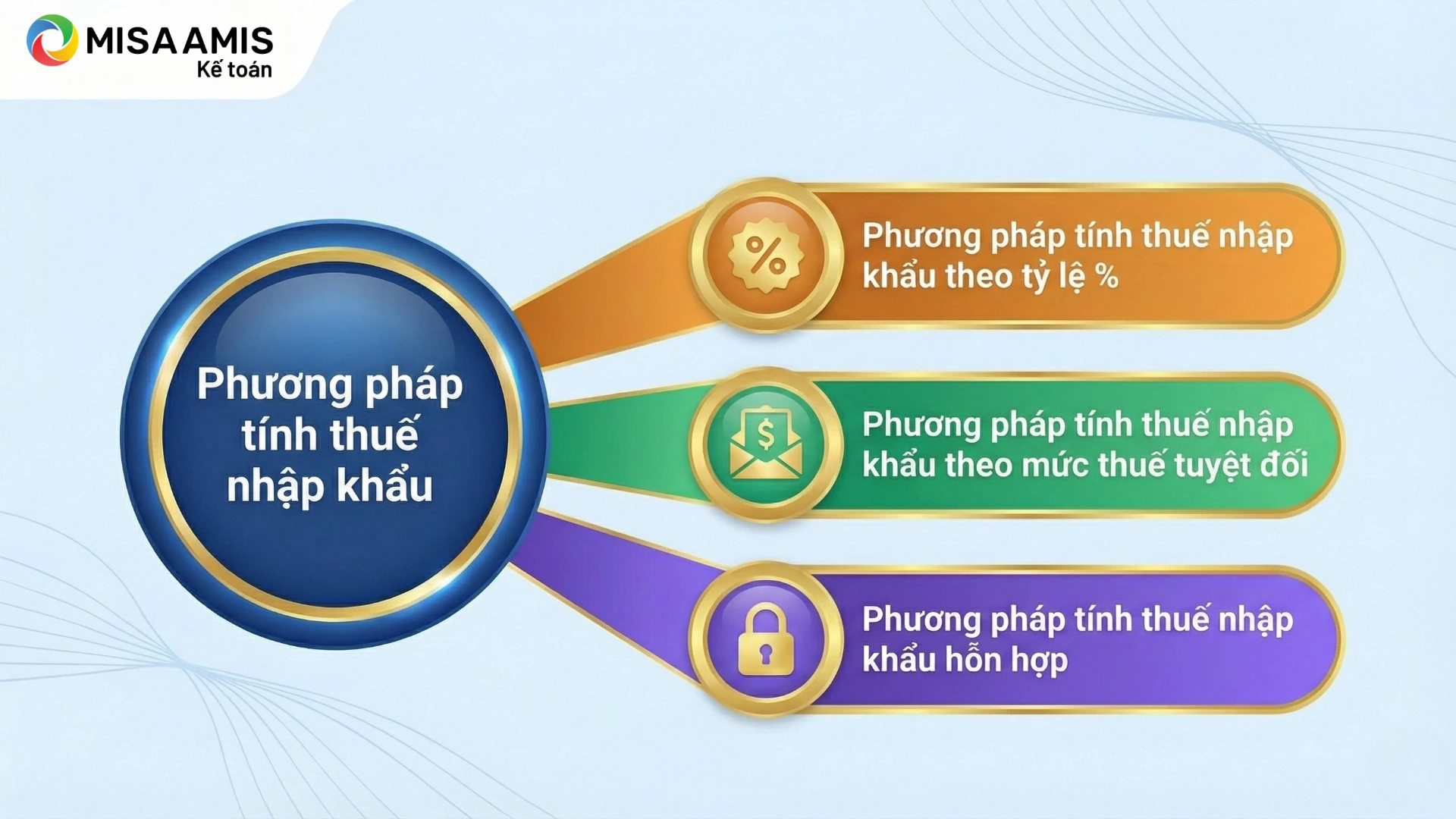 MISA AMIS
Kế toán

Phương pháp tính thuế nhập khẩu

%

Phương pháp tính thuế nhập khẩu theo tỷ lệ %

$

Phương pháp tính thuế nhập khẩu theo mức thuế tuyệt đối

Phương pháp tính thuế nhập khẩu hỗn hợp